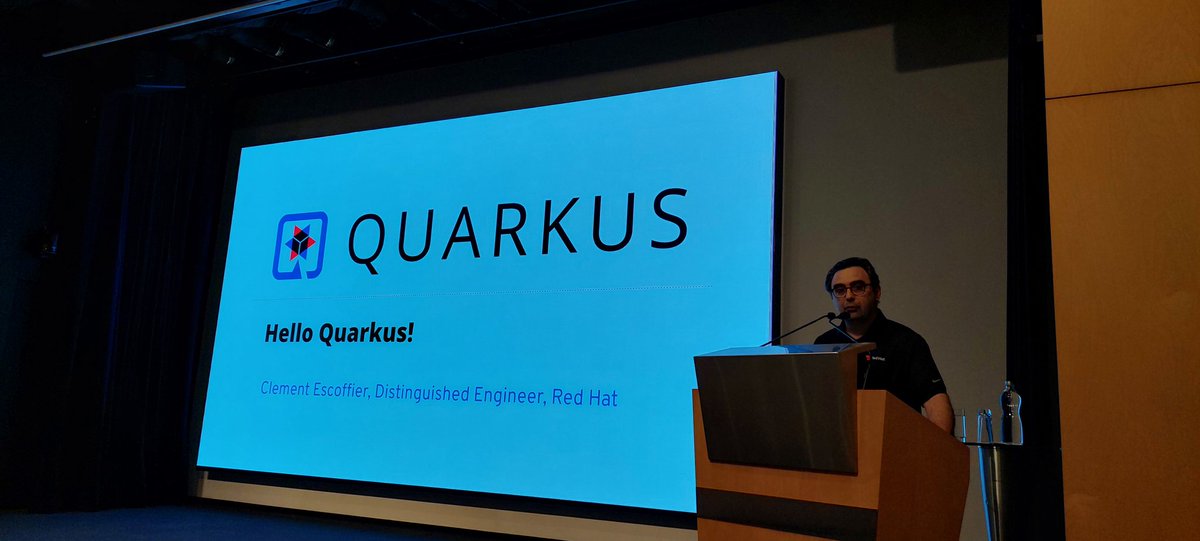 QUARKUS

Hello Quarkus!

Clement Escoffier, Distinguished Engineer, Red Hat